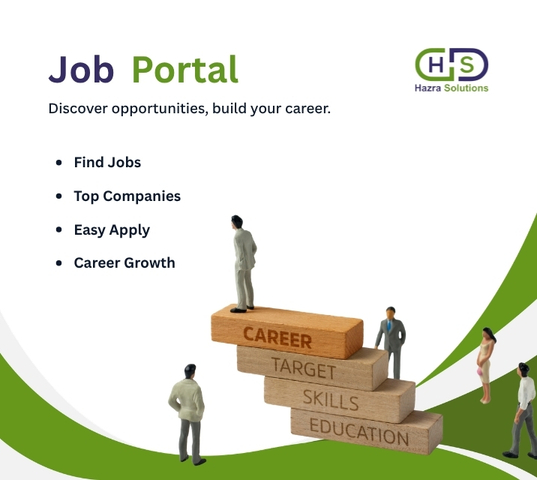 Job Portal

HS
Hazra Solutions

Discover opportunities, build your career.

• Find Jobs
• Top Companies
• Easy Apply
• Career Growth

CAREER
TARGET
SKILLS
EDUCATION